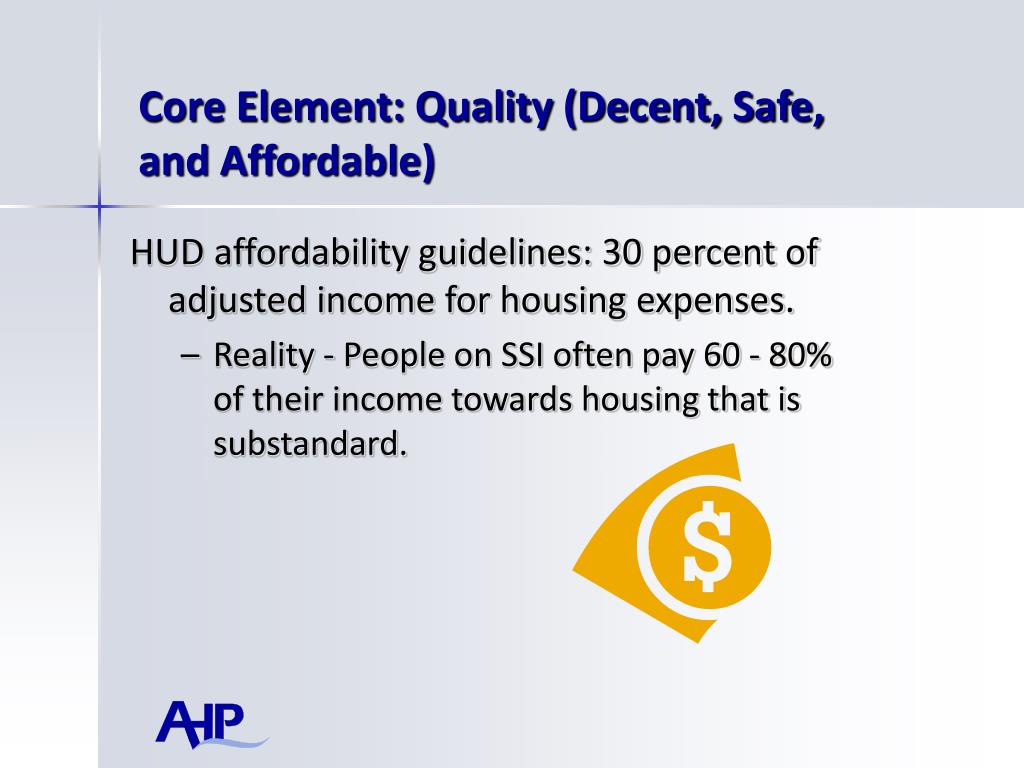 Core Element: Quality (Decent, Safe, and Affordable)

HUD affordability guidelines: 30 percent of adjusted income for housing expenses.

– Reality - People on SSI often pay 60 - 80% of their income towards housing that is substandard.

$

AHP